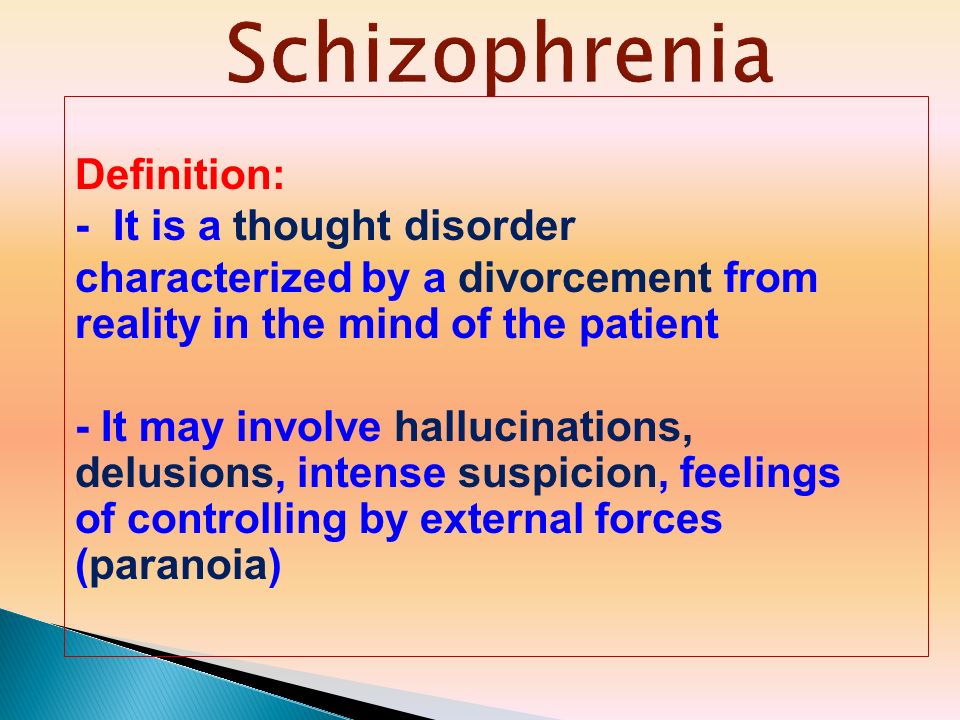 Schizophrenia

Definition:
- It is a thought disorder characterized by a divorcement from reality in the mind of the patient

- It may involve hallucinations, delusions, intense suspicion, feelings of controlling by external forces (paranoia)